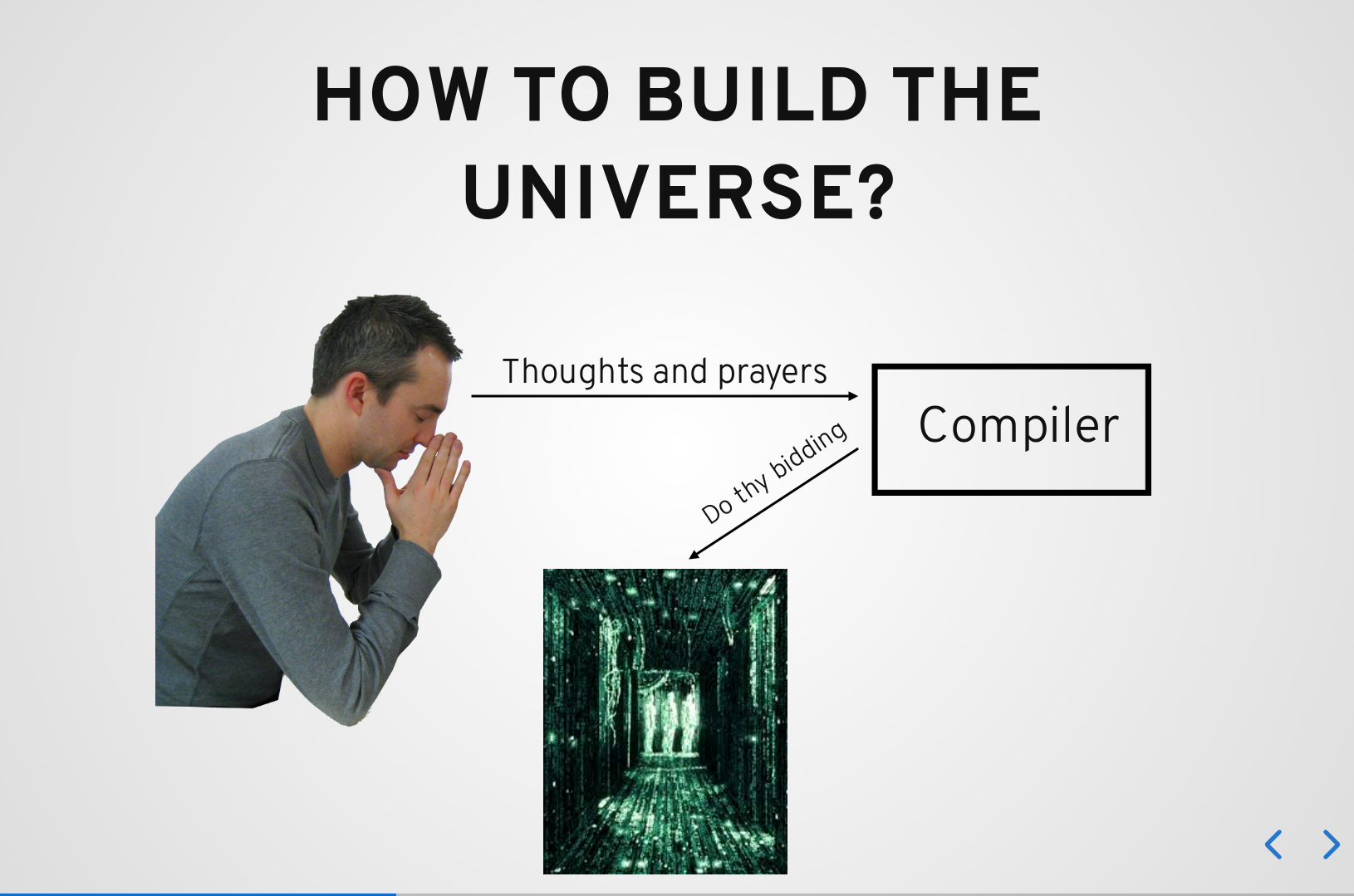 HOW TO BUILD THE UNIVERSE?

Thoughts and prayers

Compiler

Do thy bidding